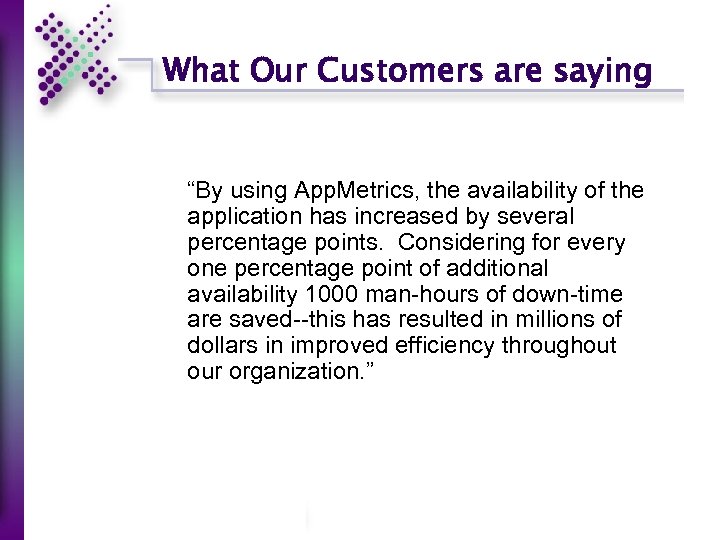 What Our Customers are saying

“By using AppMetrics, the availability of the application has increased by several percentage points. Considering for every one percentage point of additional availability 1000 man-hours of down-time are saved--this has resulted in millions of dollars in improved efficiency throughout our organization.”